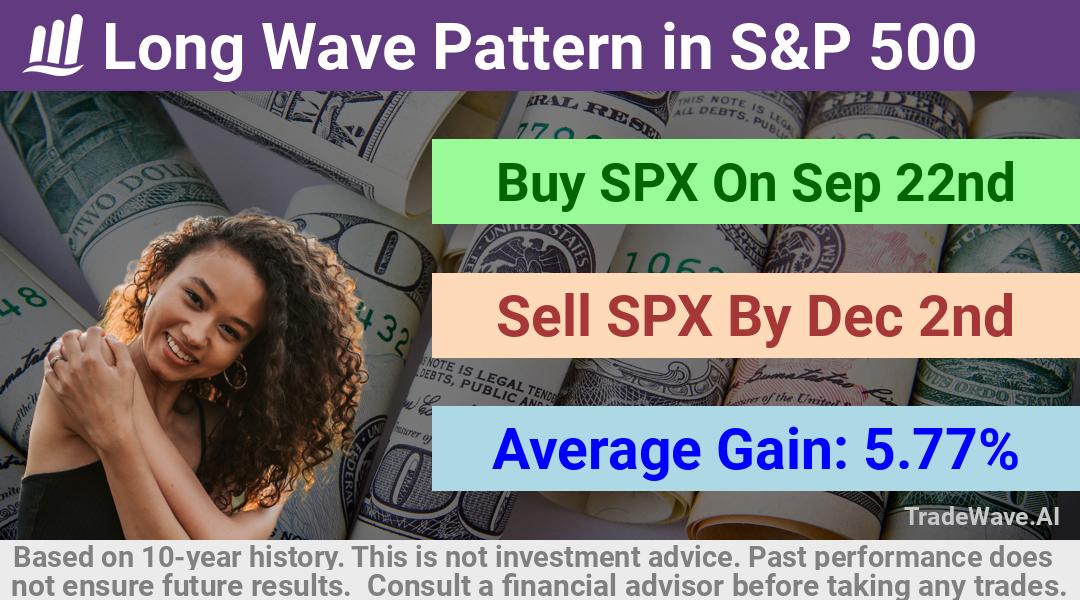 Long Wave Pattern in S&P 500

Buy SPX On Sep 22nd

Sell SPX By Dec 2nd

Average Gain: 5.77%

TradeWave.AI

Based on 10-year history. This is not investment advice. Past performance does not ensure future results. Consult a financial advisor before taking any trades.